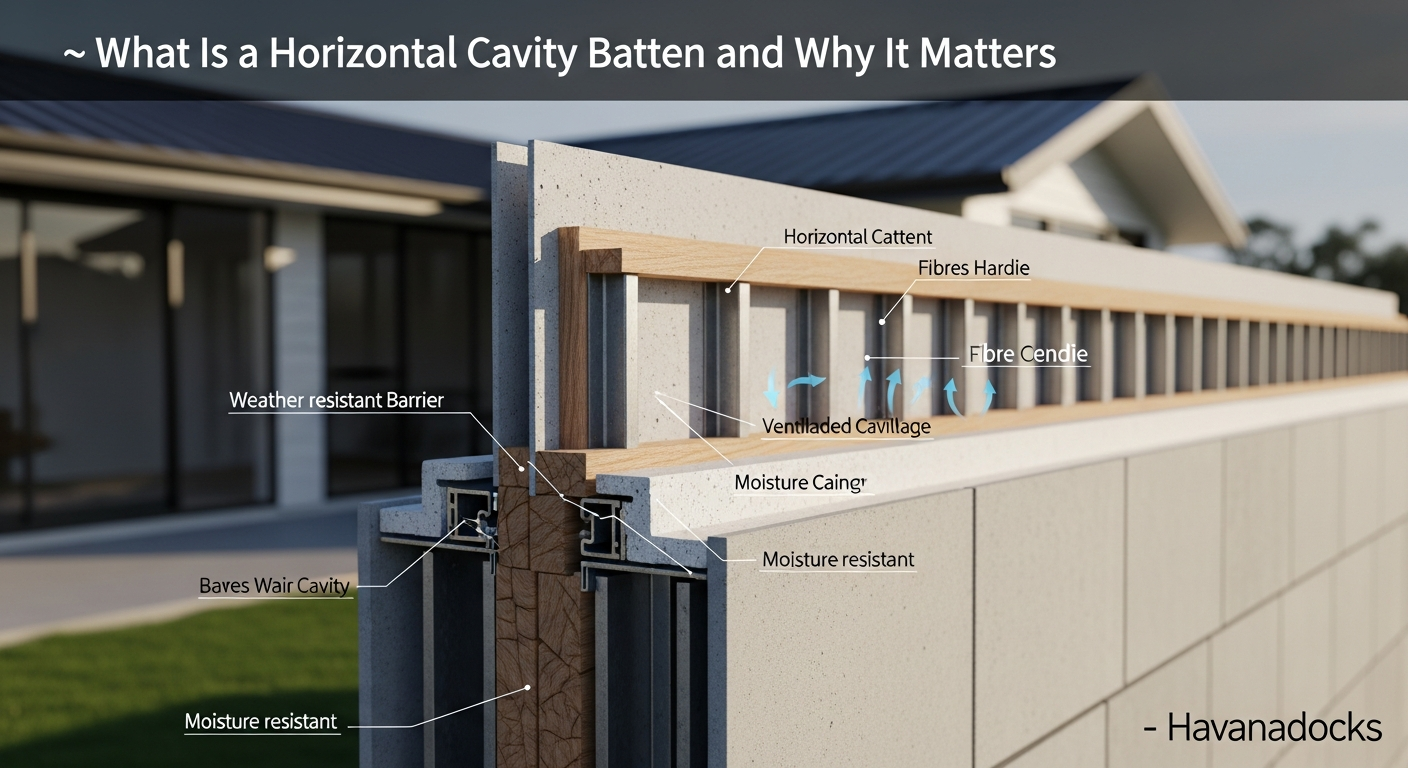 ~ What Is a Horizontal Cavity Batten and Why It Matters

Horizontal Cattent

Fibres Hardie

Fibre Cendie

Weather resistant Barrier

Ventiladed Cavillage

Moisture Caingr

Moisture resistant

Baves Wair Cavity

Moisture resistant

- Havanadocks